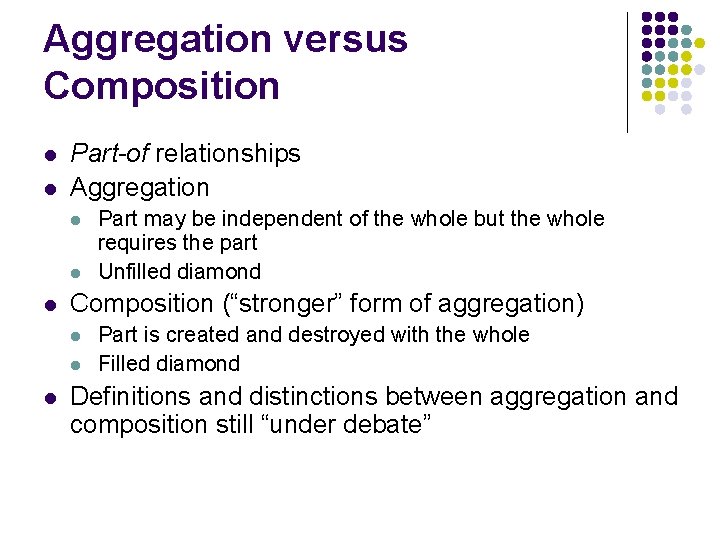 Aggregation versus Composition

- Part-of relationships
- Aggregation
  - Part may be independent of the whole but the whole requires the part
  - Unfilled diamond
- Composition (“stronger” form of aggregation)
  - Part is created and destroyed with the whole
  - Filled diamond
- Definitions and distinctions between aggregation and composition still “under debate”